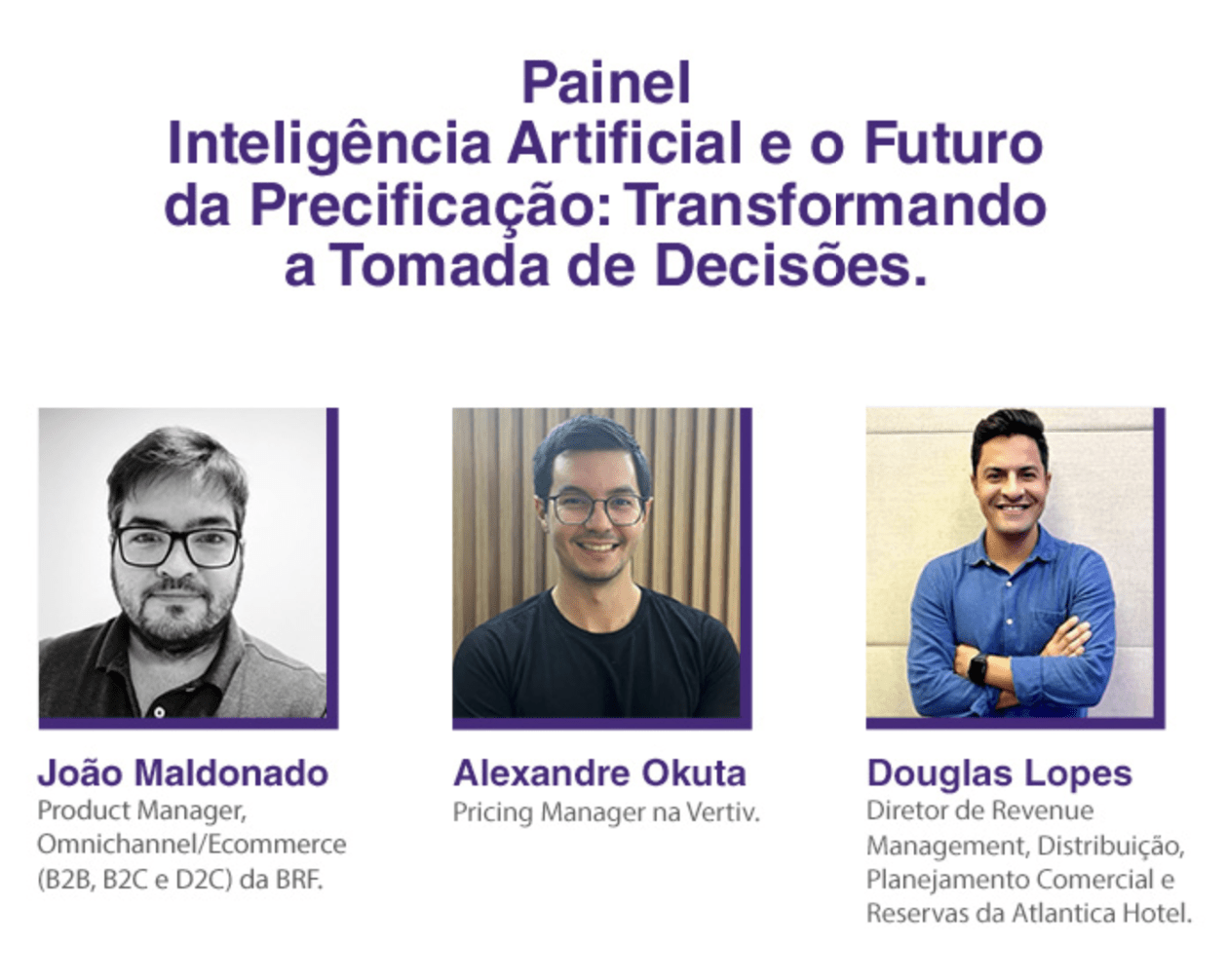 Painel
Inteligência Artificial e o Futuro da Precificação: Transformando a Tomada de Decisões.

João Maldonado
Product Manager, Omnichannel/Ecommerce (B2B, B2C e D2C) da BRF.

Alexandre Okuta
Pricing Manager na Vertiv.

Douglas Lopes
Diretor de Revenue Management, Distribuição, Planejamento Comercial e Reservas da Atlantica Hotel.